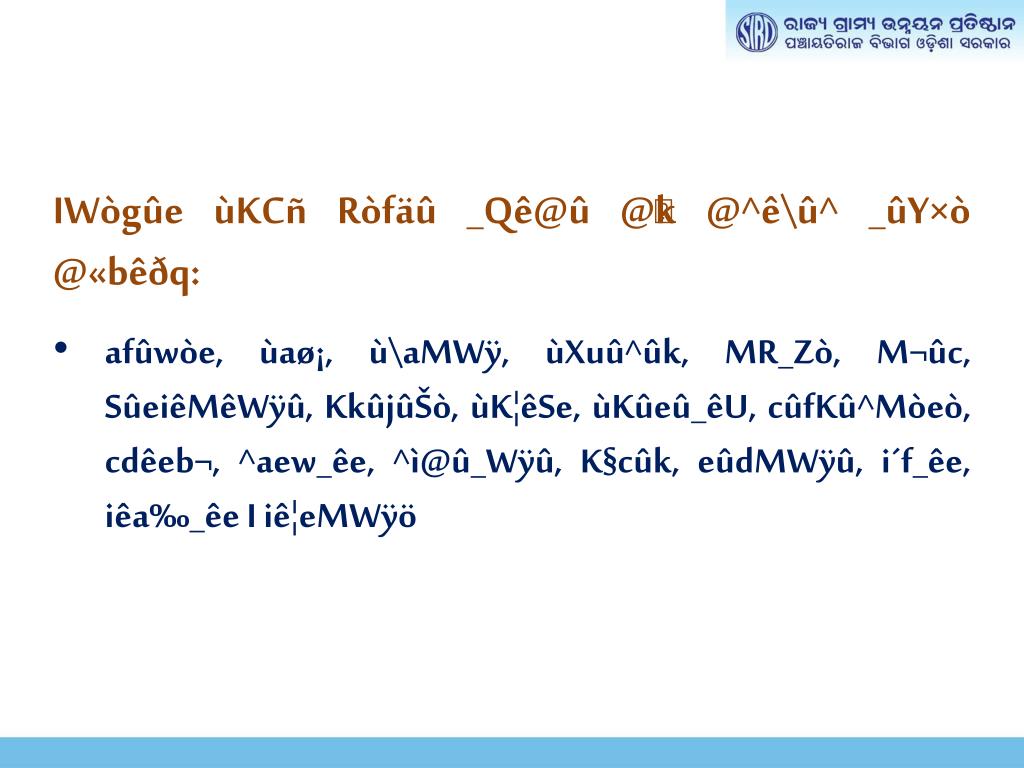 SIRD ରାଜ୍ୟ ଗ୍ରାମ୍ୟ ଉନ୍ନୟନ ପ୍ରତିଷ୍ଠାନ
ପଞ୍ଚାୟତିରାଜ ବିଭାଗ ଓଡ଼ିଶା ସରକାର

IWògûe ùKCñ Ròfäû _Qê@û @k @^ê\û^ _ûY×ò @«bêðq:

• afûwòe, ùaø¡, ù\aMWÿ, ùXuû^ûk, MR_Zò, M¬ûc, SûeiêMêWÿû, KkûjûŠò, ùK¦êSe, ùKûeû_êU, cûfKû^Mòeò, cdêeb¬, ^aew_êe, ^ì@û_Wÿû, K§cûk, eûdMWÿû, i´f_êe, iêa‰_êe I iê¦eMWÿö